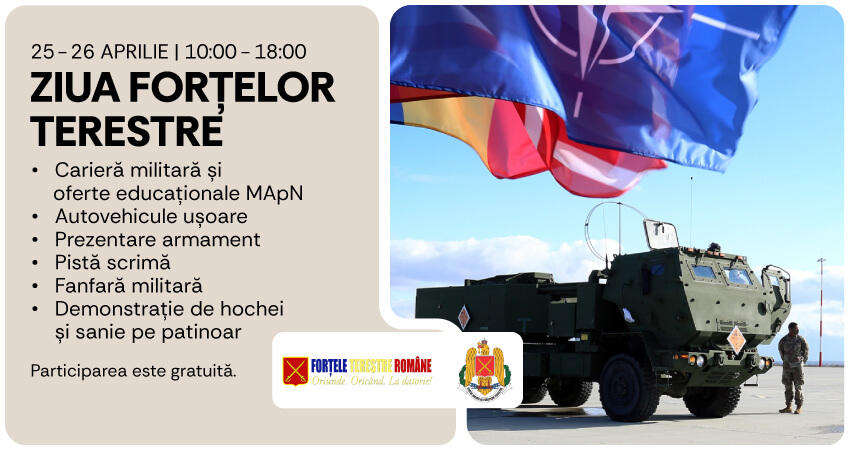 25 – 26 APRILIE | 10:00 – 18:00

ZIUA FORȚELOR TERESTRE

• Carieră militară și oferte educaționale MApN
• Autovehicule ușoare
• Prezentare armament
• Pistă scrimă
• Fanfară militară
• Demonstrație de hochei și sanie pe patinoar

Participarea este gratuită.

FORȚELE TERESTRE ROMÂNE
Oriunde. Oricând. La datorie!